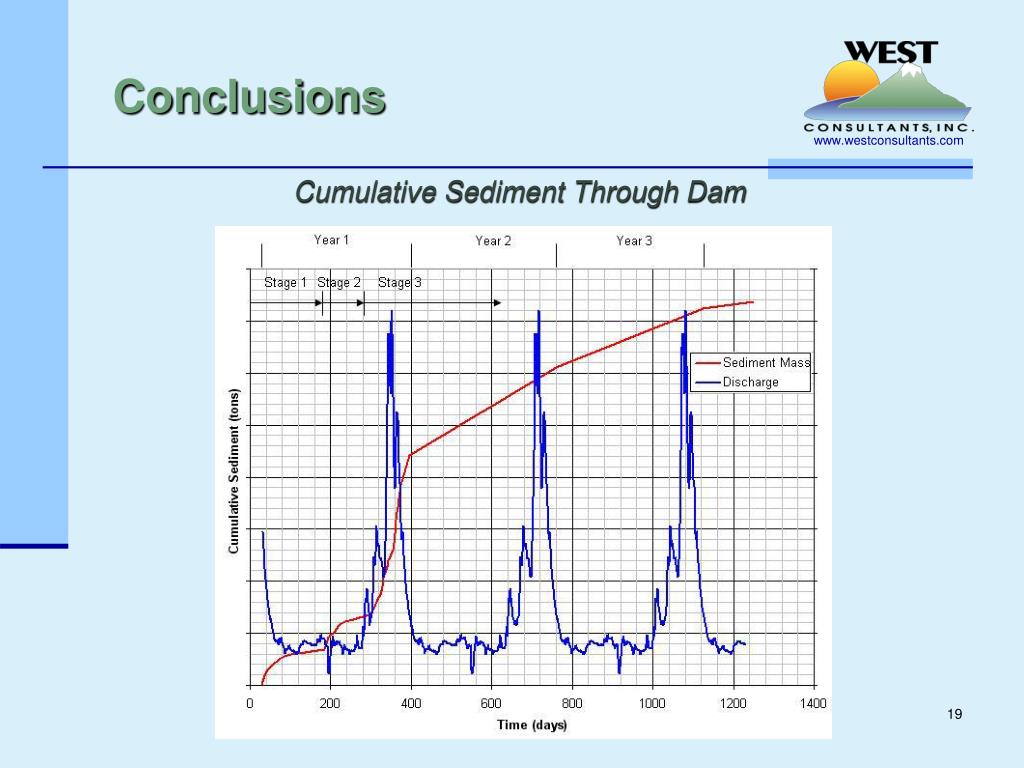 Conclusions

WEST
CONSULTANTS, INC.
www.westconsultants.com

Cumulative Sediment Through Dam

Year 1
Year 2
Year 3
Stage 1
Stage 2
Stage 3

Sediment Mass
Discharge

Cumulative Sediment (tons)

0
200
400
600
800
1000
1200
1400
Time (days)

19